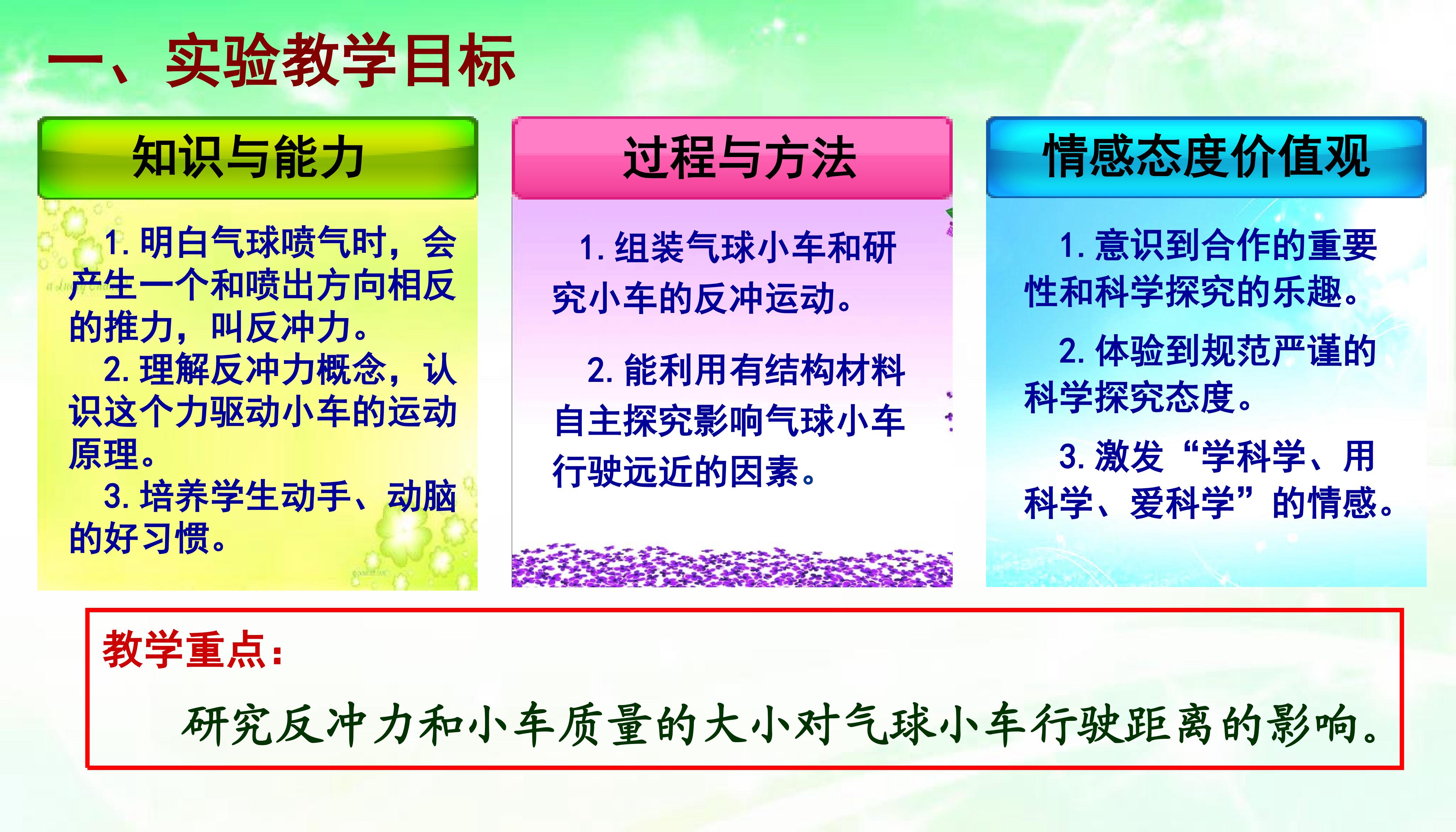 一、实验教学目标

知识与能力

1. 明白气球喷气时，会产生一个和喷出方向相反的推力，叫反冲力。
2. 理解反冲力概念，认识这个力驱动小车的运动原理。
3. 培养学生动手、动脑的好习惯。

过程与方法

1. 组装气球小车和研究小车的反冲运动。

2. 能利用有结构材料自主探究影响气球小车行驶远近的因素。

情感态度价值观

1. 意识到合作的重要性和科学探究的乐趣。

2. 体验到规范严谨的科学探究态度。

3. 激发“学科学、用科学、爱科学”的情感。

教学重点：

研究反冲力和小车质量的大小对气球小车行驶距离的影响。